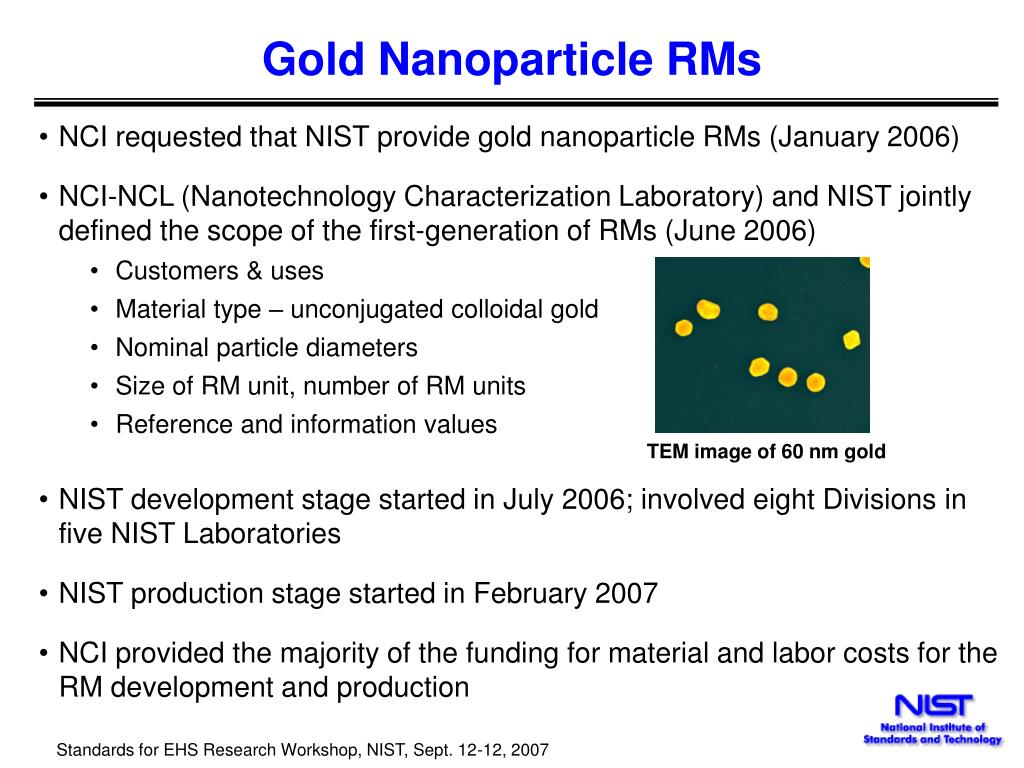 Gold Nanoparticle RMs

• NCI requested that NIST provide gold nanoparticle RMs (January 2006)

• NCI-NCL (Nanotechnology Characterization Laboratory) and NIST jointly defined the scope of the first-generation of RMs (June 2006)

• Customers & uses
• Material type – unconjugated colloidal gold
• Nominal particle diameters
• Size of RM unit, number of RM units
• Reference and information values

TEM image of 60 nm gold

• NIST development stage started in July 2006; involved eight Divisions in five NIST Laboratories

• NIST production stage started in February 2007

• NCI provided the majority of the funding for material and labor costs for the RM development and production

Standards for EHS Research Workshop, NIST, Sept. 12-12, 2007

NIST
National Institute of Standards and Technology